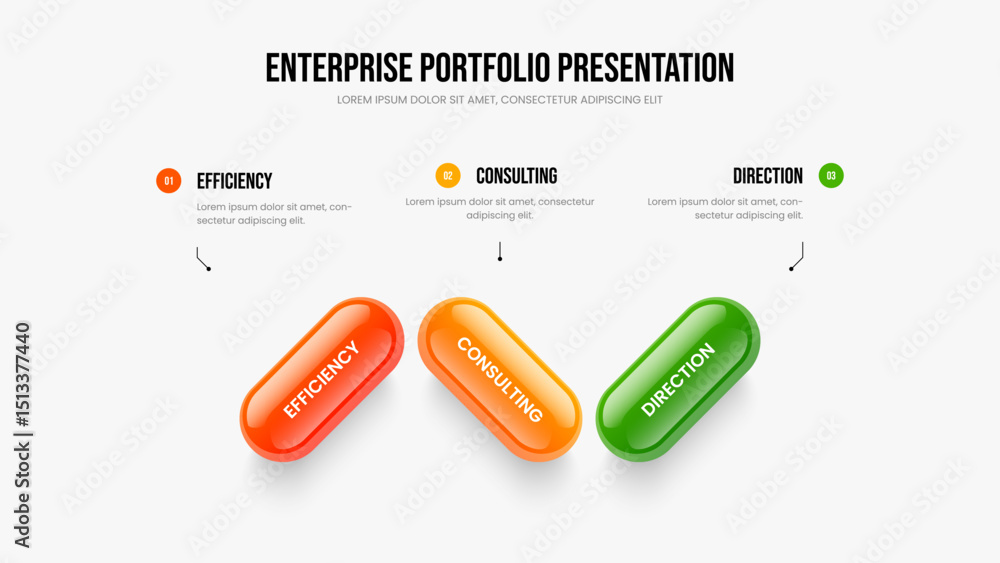 ENTERPRISE PORTFOLIO PRESENTATION

LOREM IPSUM DOLOR SIT AMET, CONSECTETUR ADIPISCING ELIT

01 EFFICIENCY

Lorem ipsum dolor sit amet, consectetur adipiscing elit.

02 CONSULTING

Lorem ipsum dolor sit amet, consectetur adipiscing elit.

DIRECTION 03

Lorem ipsum dolor sit amet, consectetur adipiscing elit.

EFFICIENCY

CONSULTING

DIRECTION

Adobe Stock | #1513377440